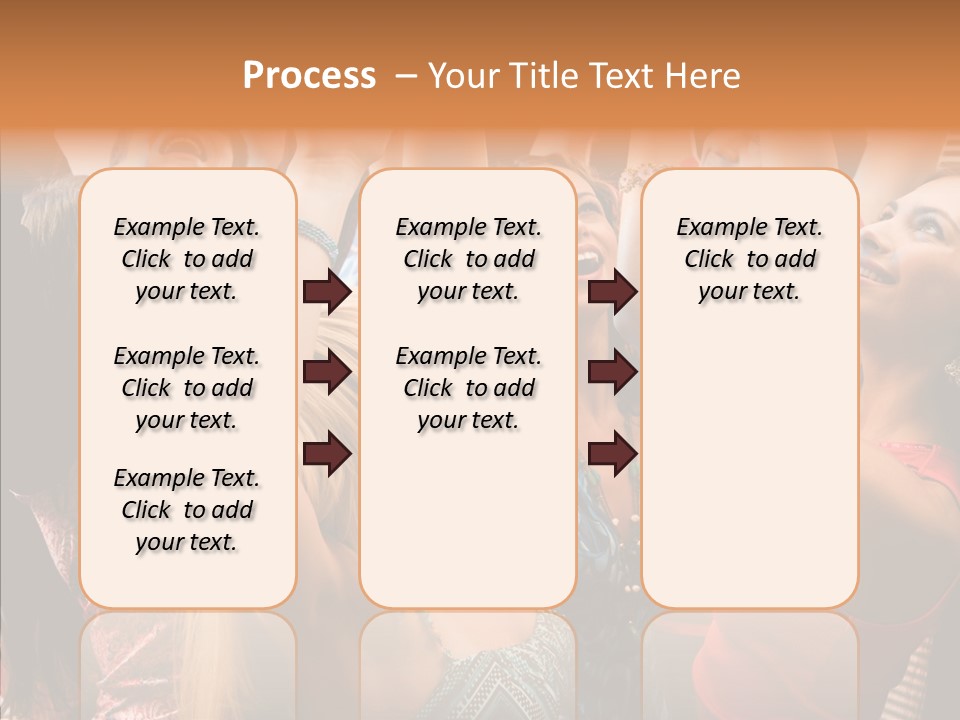 Process – Your Title Text Here

Example Text. Click to add your text.

Example Text. Click to add your text.

Example Text. Click to add your text.

Example Text. Click to add your text.

Example Text. Click to add your text.

Example Text. Click to add your text.